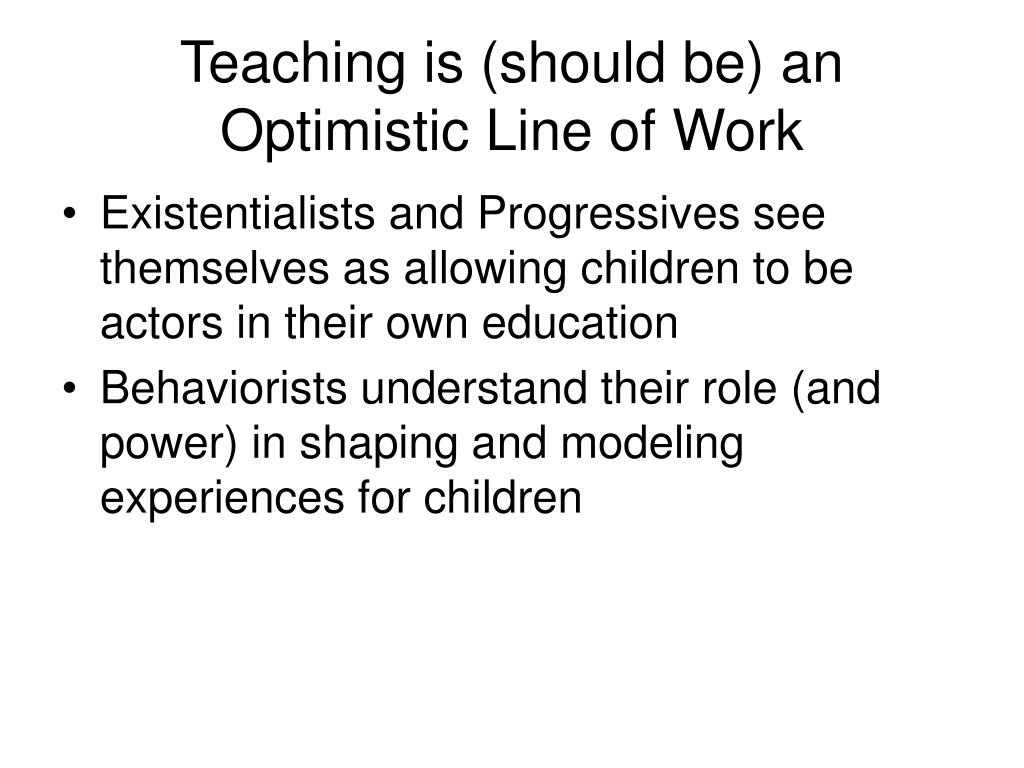 Teaching is (should be) an Optimistic Line of Work

• Existentialists and Progressives see themselves as allowing children to be actors in their own education
• Behaviorists understand their role (and power) in shaping and modeling experiences for children